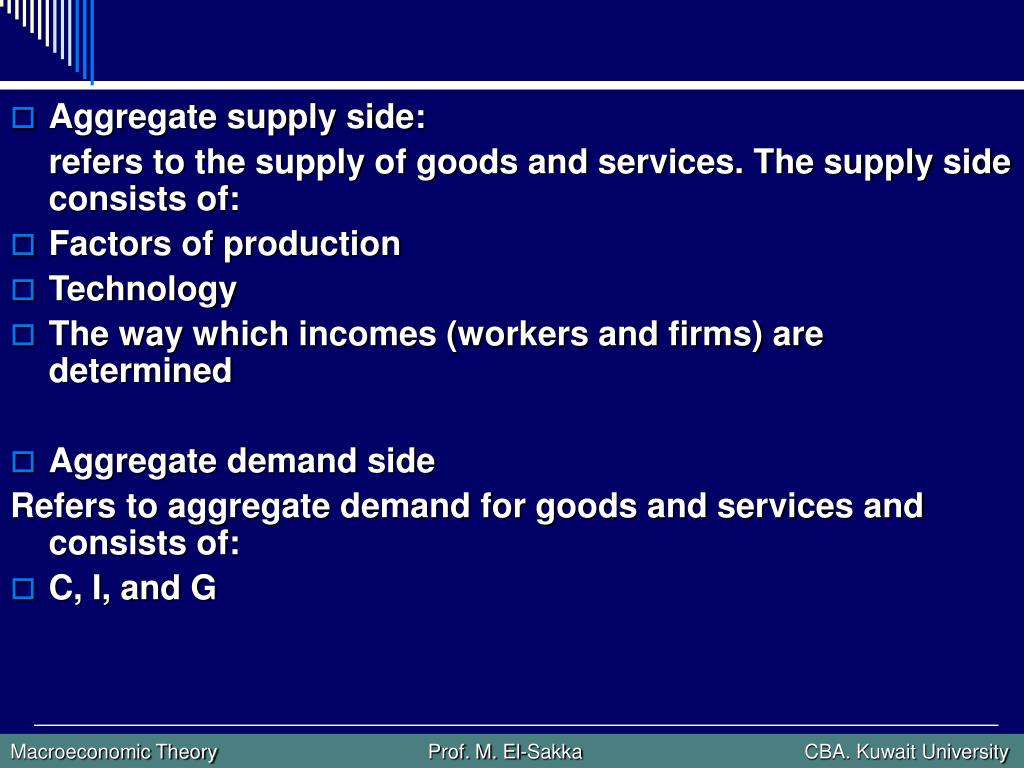 Aggregate supply side:

refers to the supply of goods and services. The supply side consists of:

Factors of production

Technology

The way which incomes (workers and firms) are determined

Aggregate demand side

Refers to aggregate demand for goods and services and consists of:

C, I, and G

Macroeconomic Theory Prof. M. El-Sakka CBA. Kuwait University